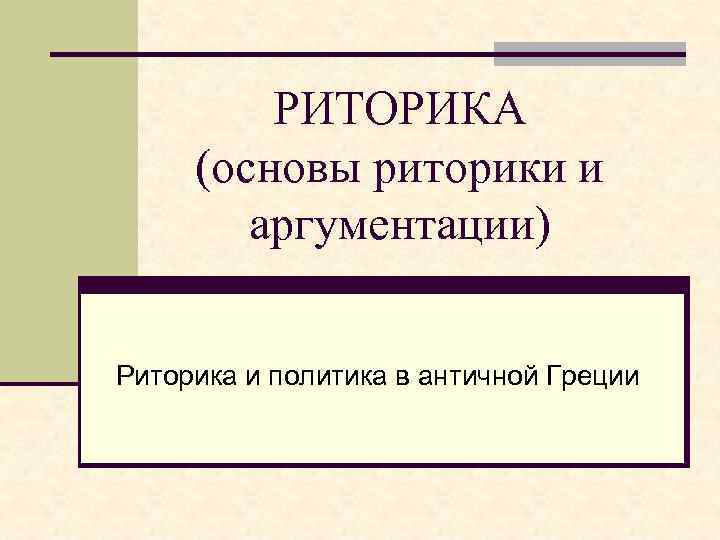 РИТОРИКА
(основы риторики и аргументации)

Риторика и политика в античной Греции